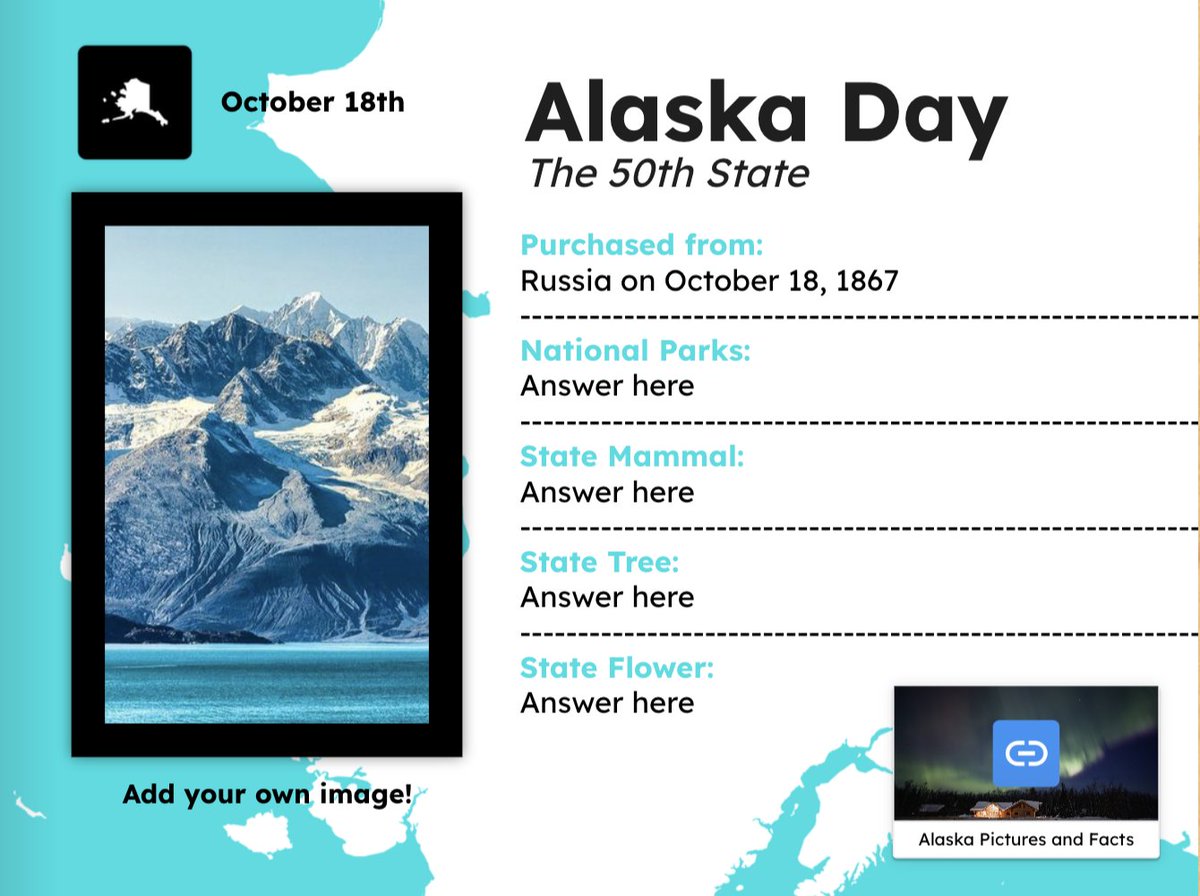 October 18th

Alaska Day
The 50th State

Purchased from:
Russia on October 18, 1867

National Parks:
Answer here

State Mammal:
Answer here

State Tree:
Answer here

State Flower:
Answer here

Add your own image!

Alaska Pictures and Facts